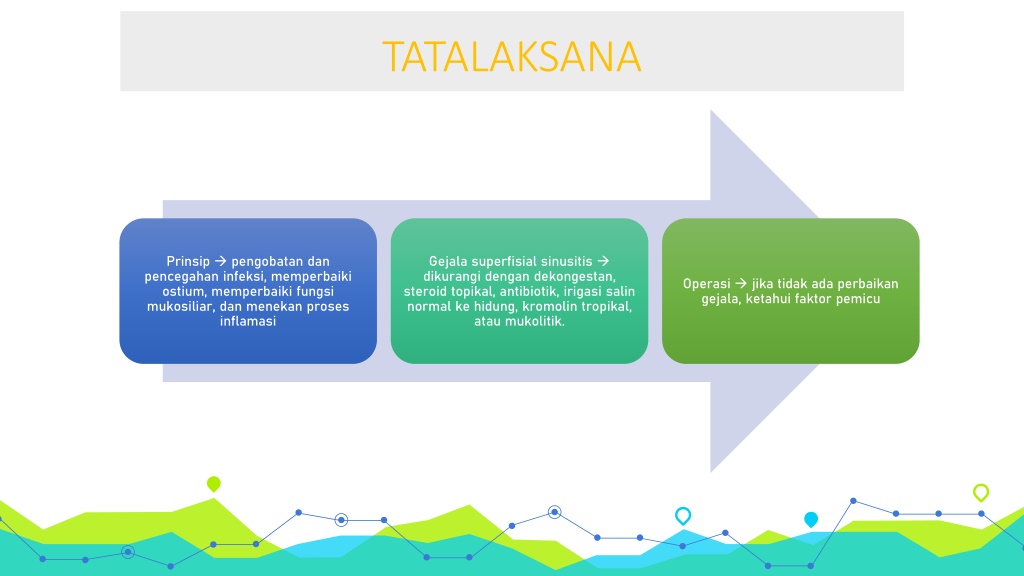 TATALAKSANA

Prinsip → pengobatan dan pencegahan infeksi, memperbaiki ostium, memperbaiki fungsi mukosiliar, dan menekan proses inflamasi

Gejala superfisial sinusitis → dikurangi dengan dekongestan, steroid topikal, antibiotik, irigasi salin normal ke hidung, kromolin tropikal, atau mukolitik.

Operasi → jika tidak ada perbaikan gejala, ketahui faktor pemicu